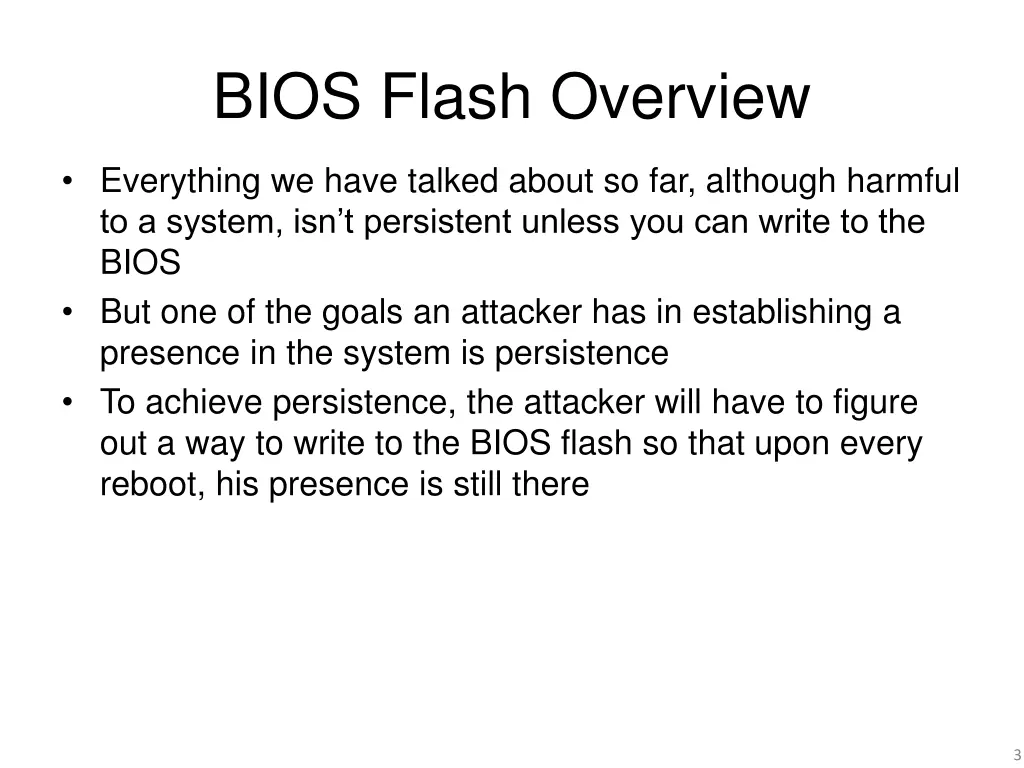 BIOS Flash Overview

• Everything we have talked about so far, although harmful to a system, isn’t persistent unless you can write to the BIOS
• But one of the goals an attacker has in establishing a presence in the system is persistence
• To achieve persistence, the attacker will have to figure out a way to write to the BIOS flash so that upon every reboot, his presence is still there

3